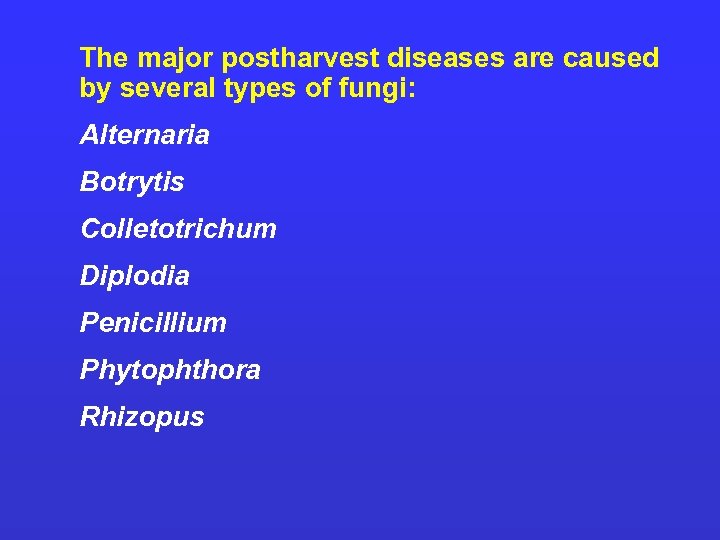 The major postharvest diseases are caused by several types of fungi:

Alternaria

Botrytis

Colletotrichum

Diplodia

Penicillium

Phytophthora

Rhizopus